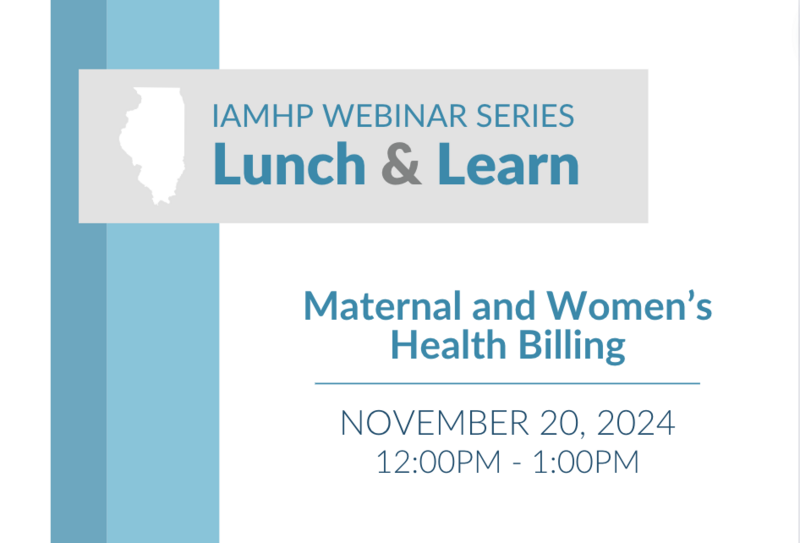 IAMHP WEBINAR SERIES
Lunch & Learn

Maternal and Women's Health Billing

NOVEMBER 20, 2024
12:00PM - 1:00PM